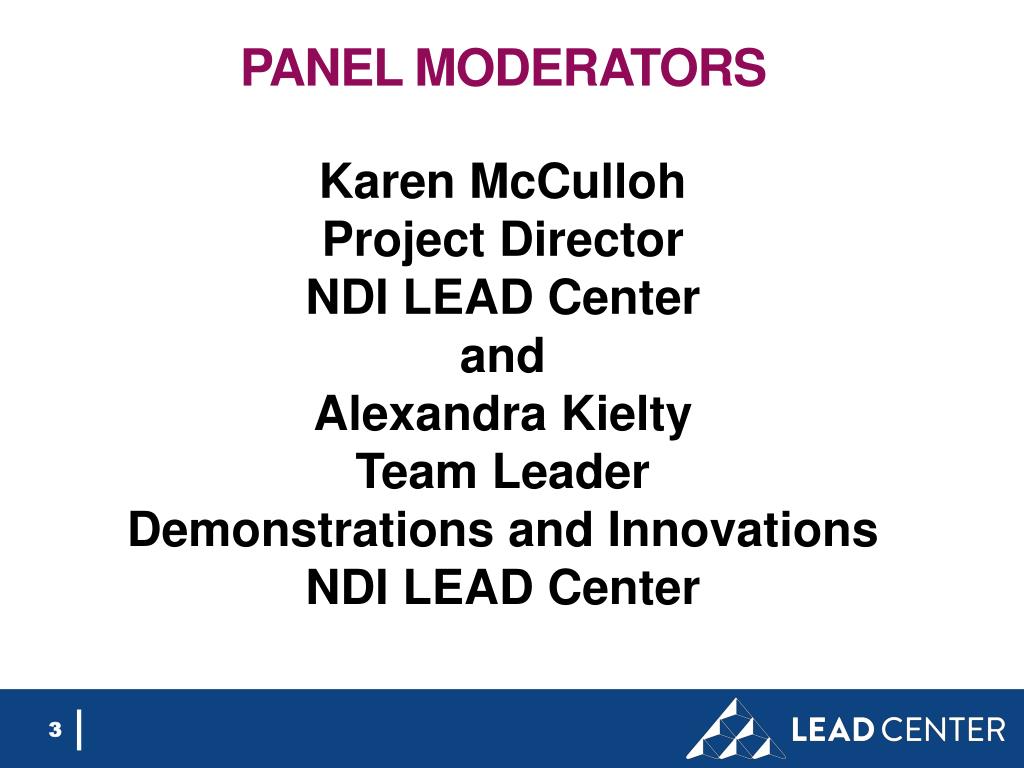 PANEL MODERATORS

Karen McCulloh
Project Director
NDI LEAD Center
and
Alexandra Kielty
Team Leader
Demonstrations and Innovations
NDI LEAD Center

3

LEAD CENTER